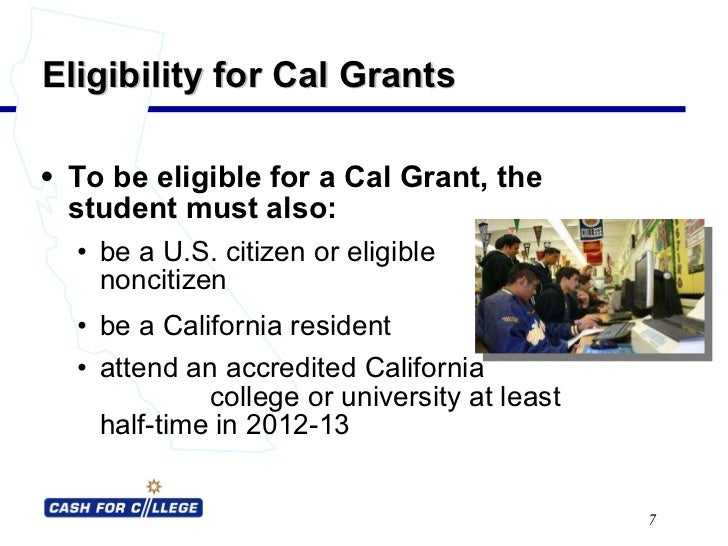 Eligibility for Cal Grants

• To be eligible for a Cal Grant, the student must also:

• be a U.S. citizen or eligible noncitizen

• be a California resident

• attend an accredited California college or university at least half-time in 2012-13

CASH FOR COLLEGE

7